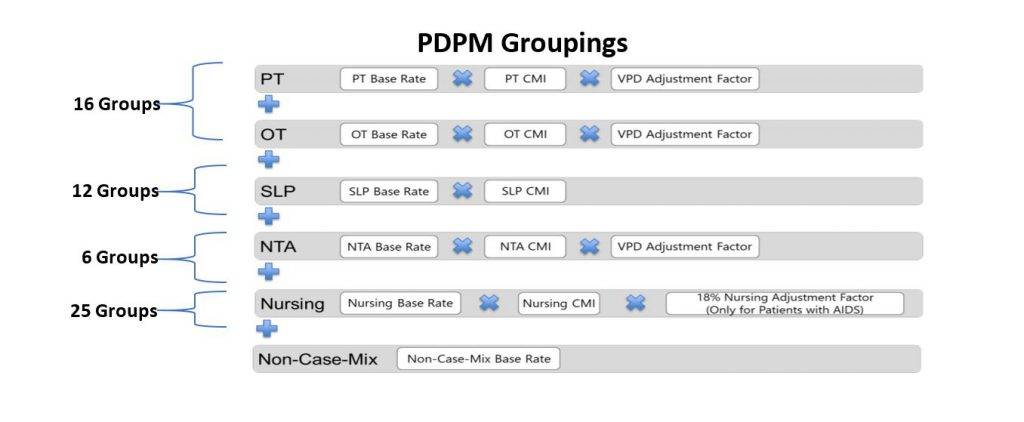 PDPM Groupings

16 Groups

PT PT Base Rate PT CMI VPD Adjustment Factor

OT OT Base Rate OT CMI VPD Adjustment Factor

12 Groups

SLP SLP Base Rate SLP CMI

6 Groups

NTA NTA Base Rate NTA CMI VPD Adjustment Factor

25 Groups

Nursing Nursing Base Rate Nursing CMI 18% Nursing Adjustment Factor (Only for Patients with AIDS)

Non-Case-Mix Non-Case-Mix Base Rate